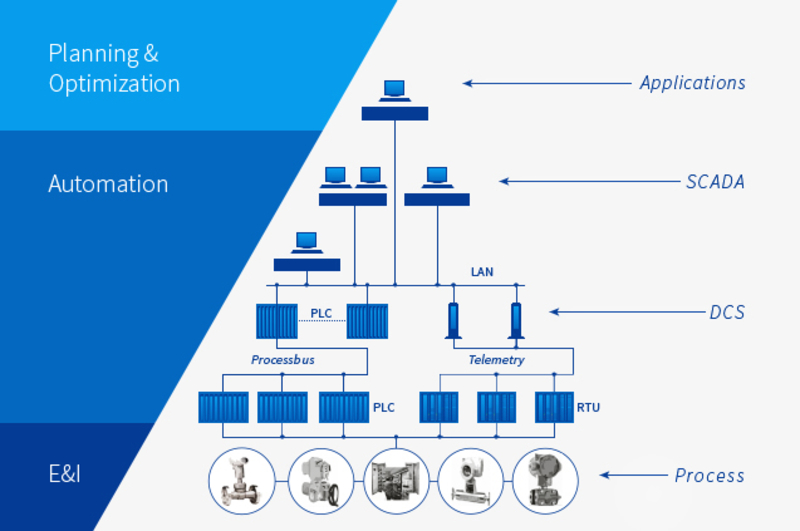 Planning & Optimization

Automation

E&I

Applications

SCADA

LAN

PLC

DCS

Processbus

Telemetry

PLC

RTU

Process